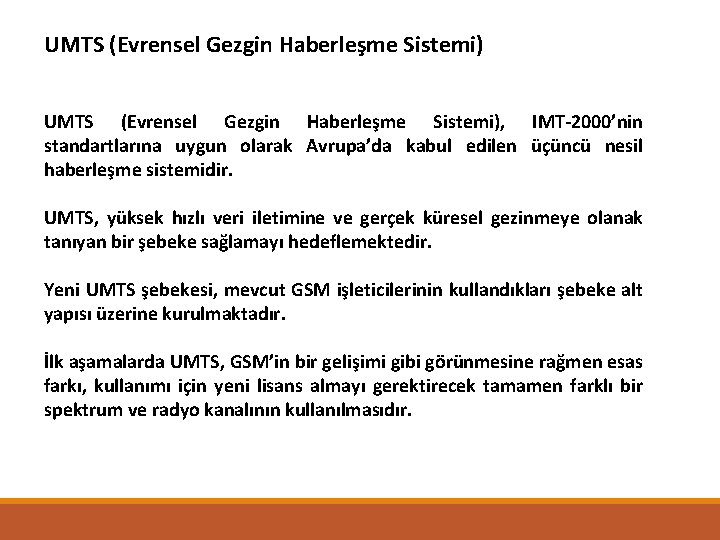 UMTS (Evrensel Gezgin Haberleşme Sistemi)

UMTS (Evrensel Gezgin Haberleşme Sistemi), IMT-2000'nin standartlarına uygun olarak Avrupa'da kabul edilen üçüncü nesil haberleşme sistemidir.

UMTS, yüksek hızlı veri iletimine ve gerçek küresel gezinmeye olanak tanıyan bir şebeke sağlamayı hedeflemektedir.

Yeni UMTS şebekesi, mevcut GSM işleticilerinin kullandıkları şebeke alt yapısı üzerine kurulmaktadır.

İlk aşamalarda UMTS, GSM'in bir gelişimi gibi görünmesine rağmen esas farkı, kullanımı için yeni lisans almayı gerektirecek tamamen farklı bir spektrum ve radyo kanalının kullanılmasıdır.